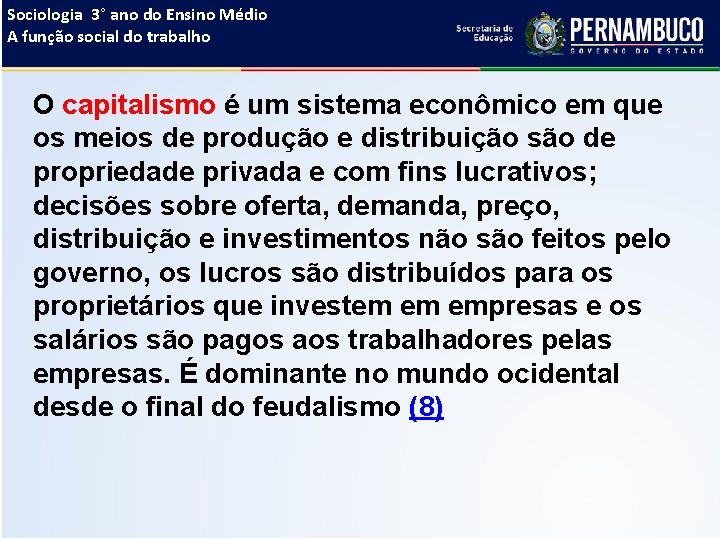 Sociologia 3° ano do Ensino Médio
A função social do trabalho

Secretaria de Educação
PERNAMBUCO
GOVERNO DO ESTADO

O capitalismo é um sistema econômico em que os meios de produção e distribuição são de propriedade privada e com fins lucrativos; decisões sobre oferta, demanda, preço, distribuição e investimentos não são feitos pelo governo, os lucros são distribuídos para os proprietários que investem em empresas e os salários são pagos aos trabalhadores pelas empresas. É dominante no mundo ocidental desde o final do feudalismo (8)